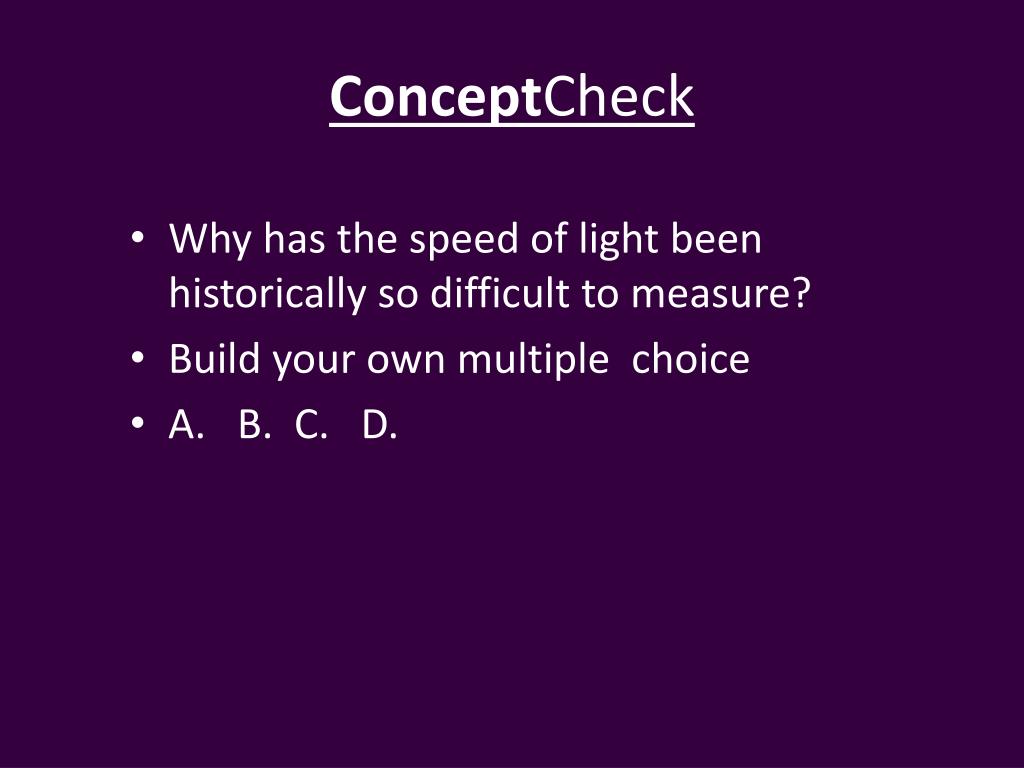 ConceptCheck

• Why has the speed of light been historically so difficult to measure?
• Build your own multiple choice
• A. B. C. D.